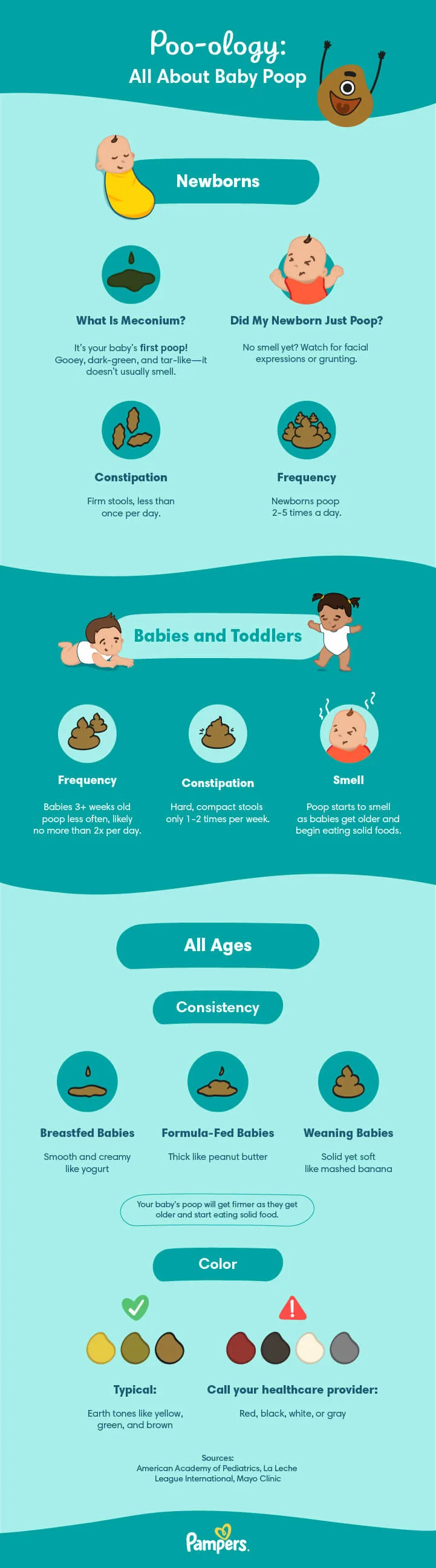 Poo-ology:
All About Baby Poop

Newborns

What Is Meconium?

It's your baby's first poop! Gooey, dark-green, and tar-like—it doesn't usually smell.

Did My Newborn Just Poop?

No smell yet? Watch for facial expressions or grunting.

Constipation

Firm stools, less than once per day.

Frequency

Newborns poop 2-5 times a day.

Babies and Toddlers

Frequency

Babies 3+ weeks old poop less often, likely no more than 2x per day.

Constipation

Hard, compact stools only 1-2 times per week.

Smell

Poop starts to smell as babies get older and begin eating solid foods.

All Ages

Consistency

Breastfed Babies

Smooth and creamy like yogurt

Formula-Fed Babies

Thick like peanut butter

Weaning Babies

Solid yet soft like mashed banana

Your baby's poop will get firmer as they get older and start eating solid food.

Color

Typical:

Earth tones like yellow, green, and brown

Call your healthcare provider:

Red, black, white, or gray

Sources:
American Academy of Pediatrics, La Leche League International, Mayo Clinic

Pampers.